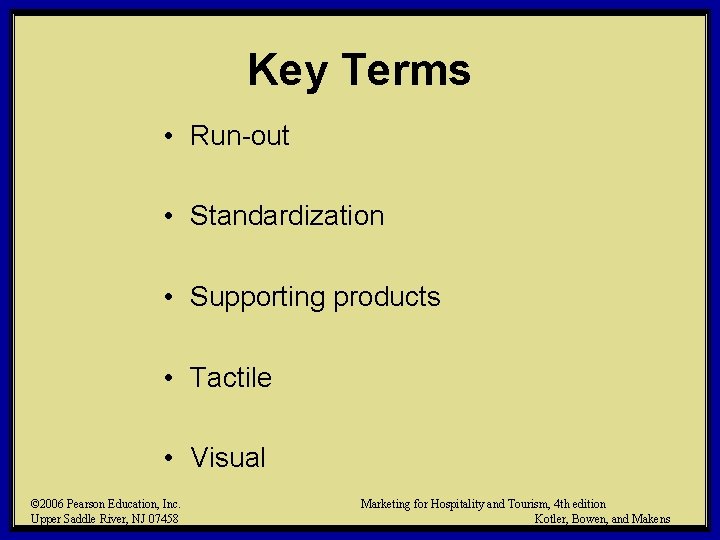 Key Terms

• Run-out

• Standardization

• Supporting products

• Tactile

• Visual

©2006 Pearson Education, Inc.
Upper Saddle River, NJ 07458

Marketing for Hospitality and Tourism, 4th edition
Kotler, Bowen, and Makens